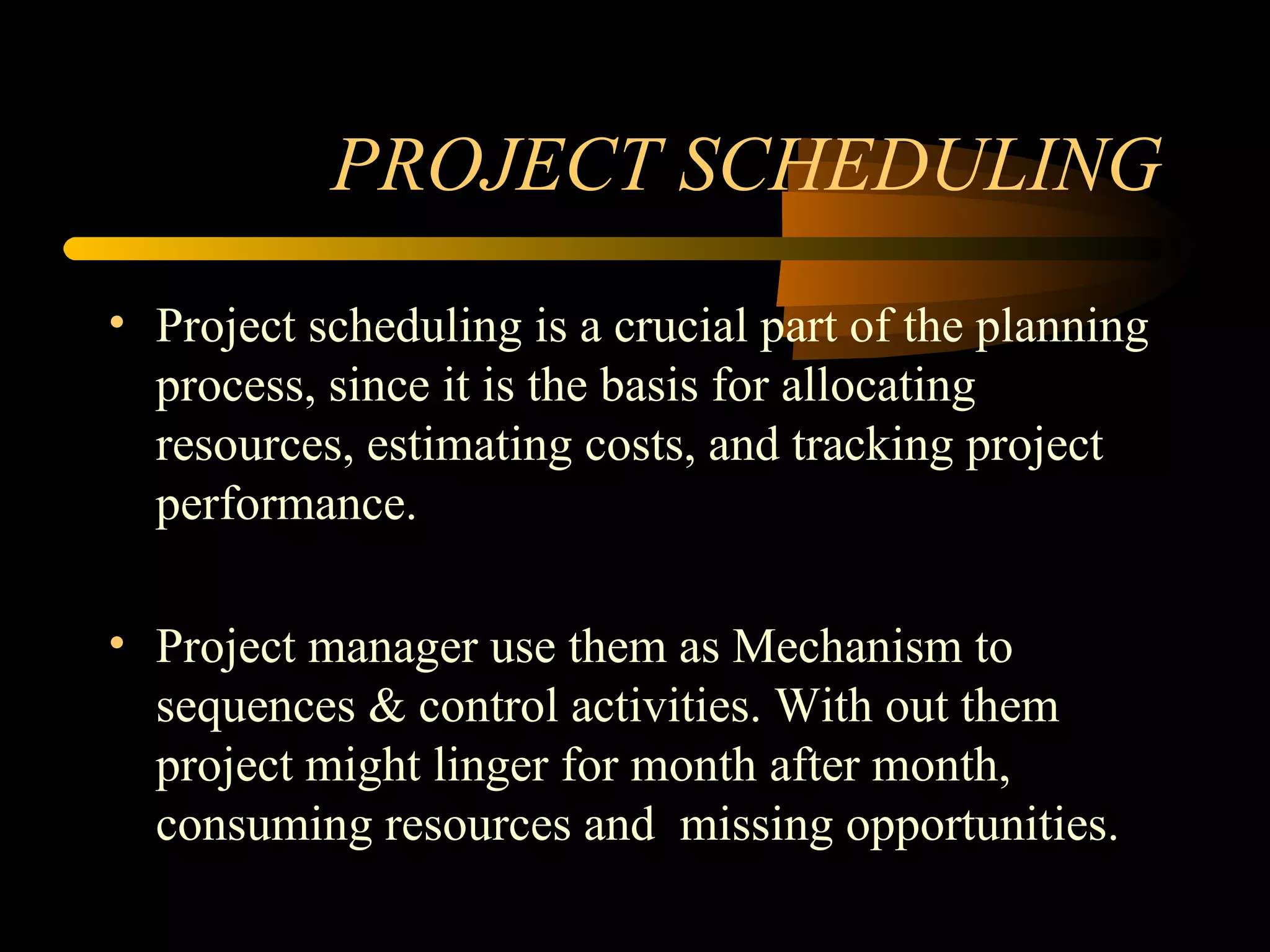 PROJECT SCHEDULING

• Project scheduling is a crucial part of the planning process, since it is the basis for allocating resources, estimating costs, and tracking project performance.

• Project manager use them as Mechanism to sequences & control activities. With out them project might linger for month after month, consuming resources and missing opportunities.